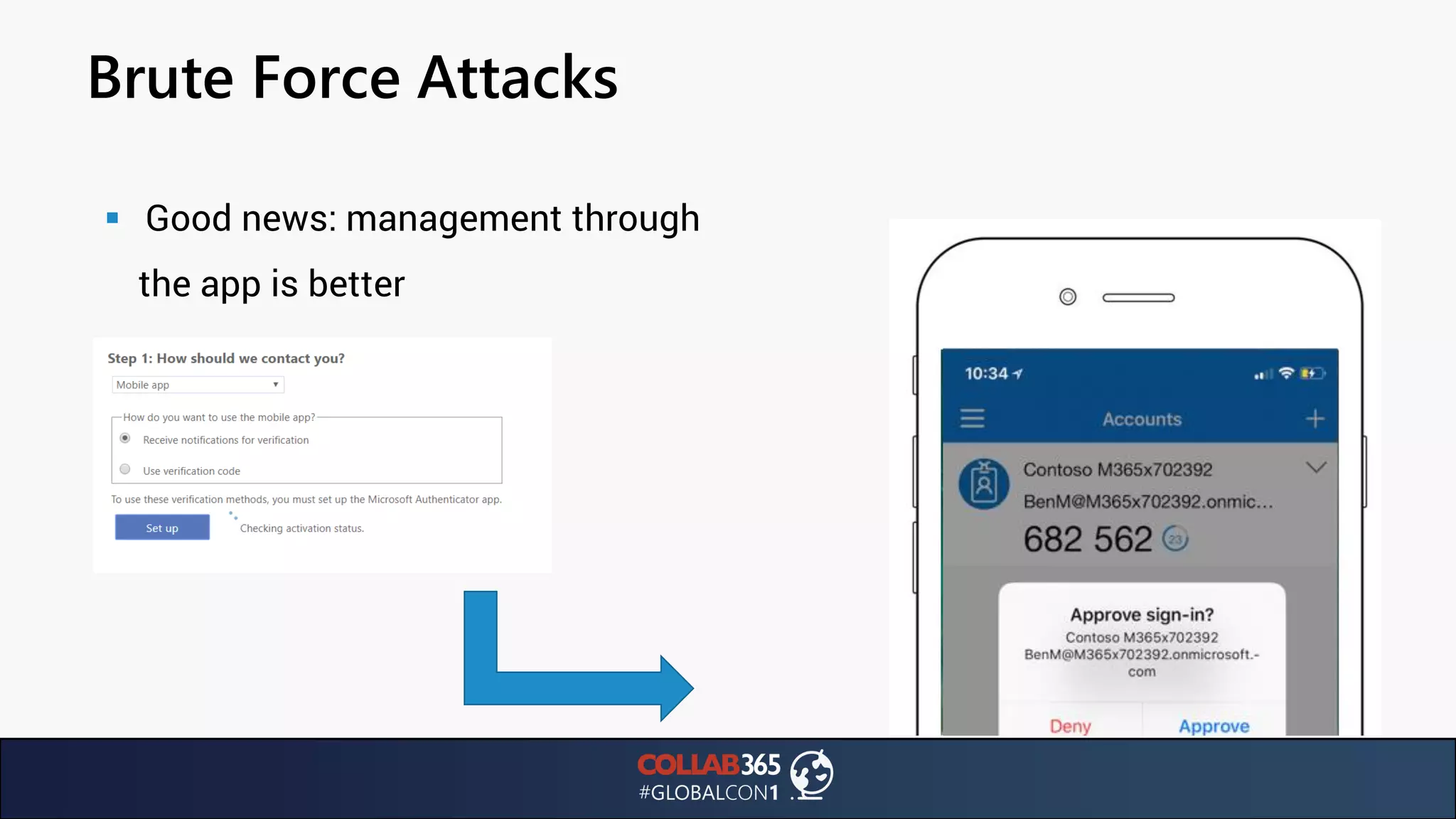 Brute Force Attacks

Good news: management through the app is better

Step 1: How should we contact you?

Mobile app

How do you want to use the mobile app?

Receive notifications for verification

Use verification code

To use these verification methods, you must set up the Microsoft Authenticator app.

Set up

Checking activation status.

10:34

Accounts

Contoso M365x702392

BenM@M365x702392.onmic...

682 562

23

Approve sign-in?

Contoso M365x702392

BenM@M365x702392.onmicrosoft.-com

Deny

Approve

COLLAB365

#GLOBALCON1